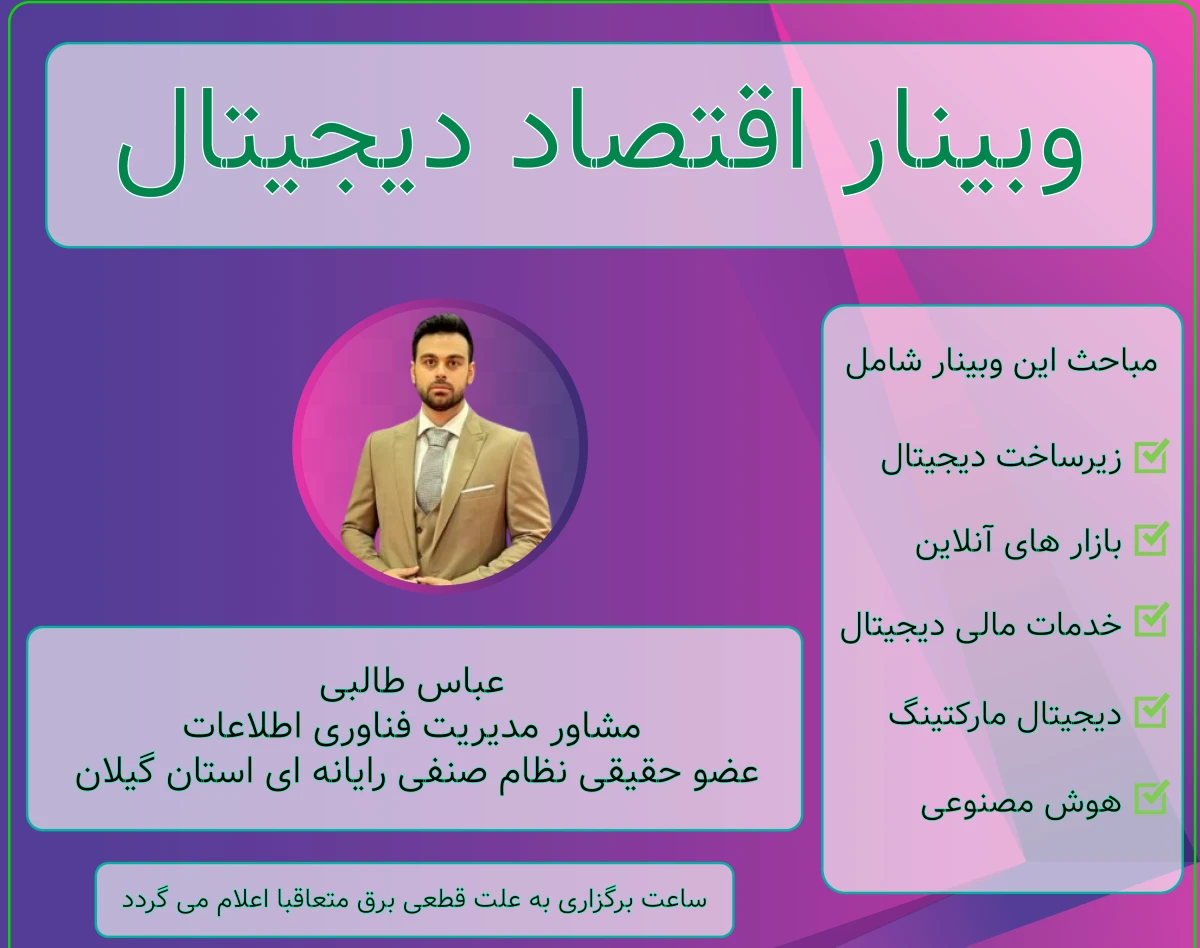 وبینار اقتصاد دیجیتال

مباحث این وبینار شامل

زیرساخت دیجیتال

بازار های آنلاین

خدمات مالی دیجیتال

دیجیتال مارکتینگ

هوش مصنوعی

عباس طالبی
مشاور مدیریت فناوری اطلاعات
عضو حقیقی نظام صنفی رایانه ای استان گیلان

ساعت برگزاری به علت قطعی برق متعاقبا اعلام می گردد